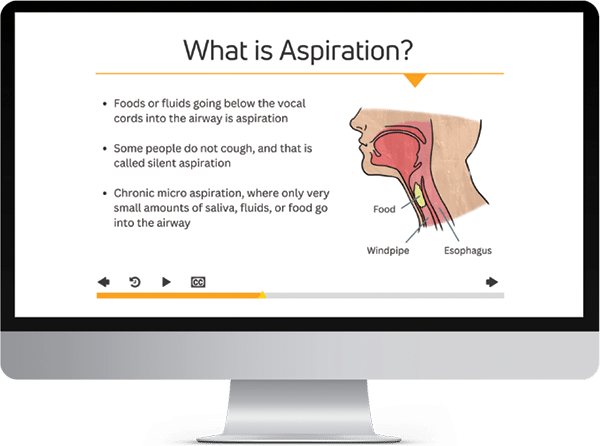 What is Aspiration?

• Foods or fluids going below the vocal cords into the airway is aspiration

• Some people do not cough, and that is called silent aspiration

• Chronic micro aspiration, where only very small amounts of saliva, fluids, or food go into the airway

Food

Windpipe

Esophagus

CC